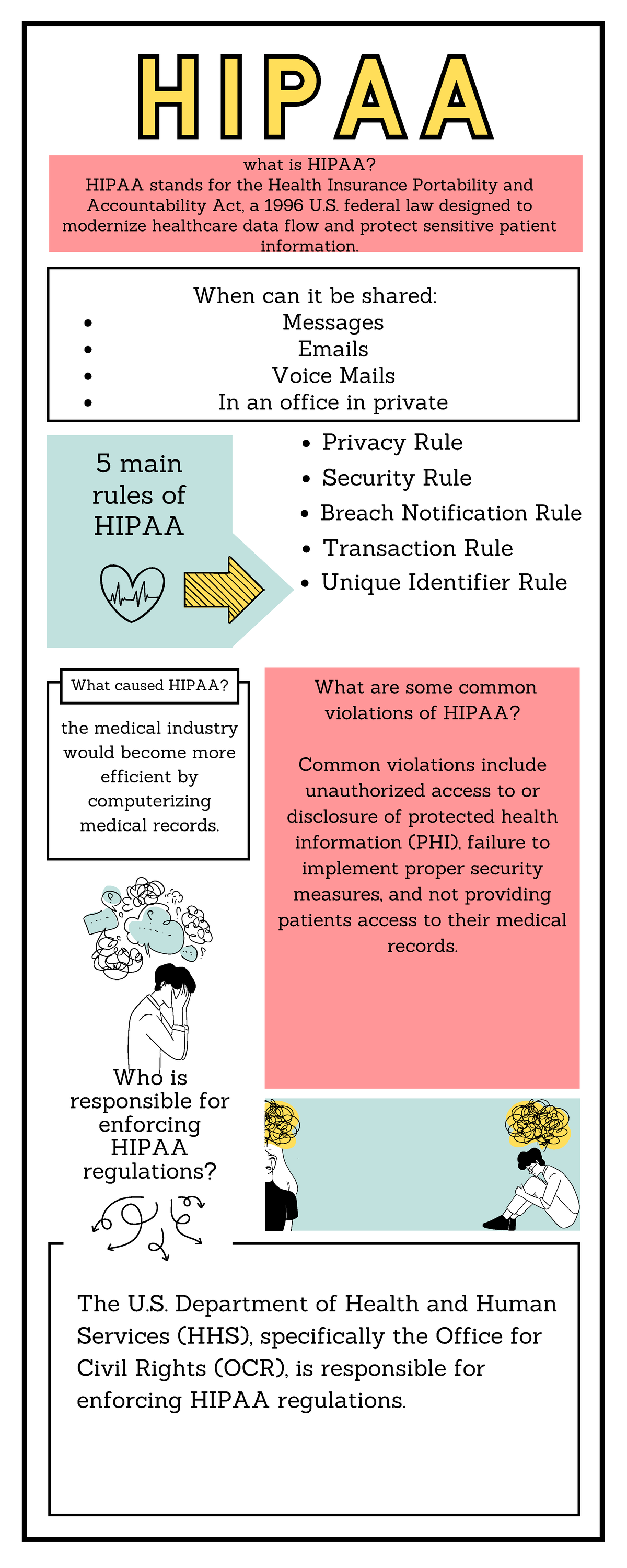 HIPAA

what is HIPAA?
HIPAA stands for the Health Insurance Portability and Accountability Act, a 1996 U.S. federal law designed to modernize healthcare data flow and protect sensitive patient information.

When can it be shared:
- Messages
- Emails
- Voice Mails
- In an office in private

5 main rules of HIPAA

- Privacy Rule
- Security Rule
- Breach Notification Rule
- Transaction Rule
- Unique Identifier Rule

What caused HIPAA?

the medical industry would become more efficient by computerizing medical records.

What are some common violations of HIPAA?

Common violations include unauthorized access to or disclosure of protected health information (PHI), failure to implement proper security measures, and not providing patients access to their medical records.

Who is responsible for enforcing HIPAA regulations?

The U.S. Department of Health and Human Services (HHS), specifically the Office for Civil Rights (OCR), is responsible for enforcing HIPAA regulations.